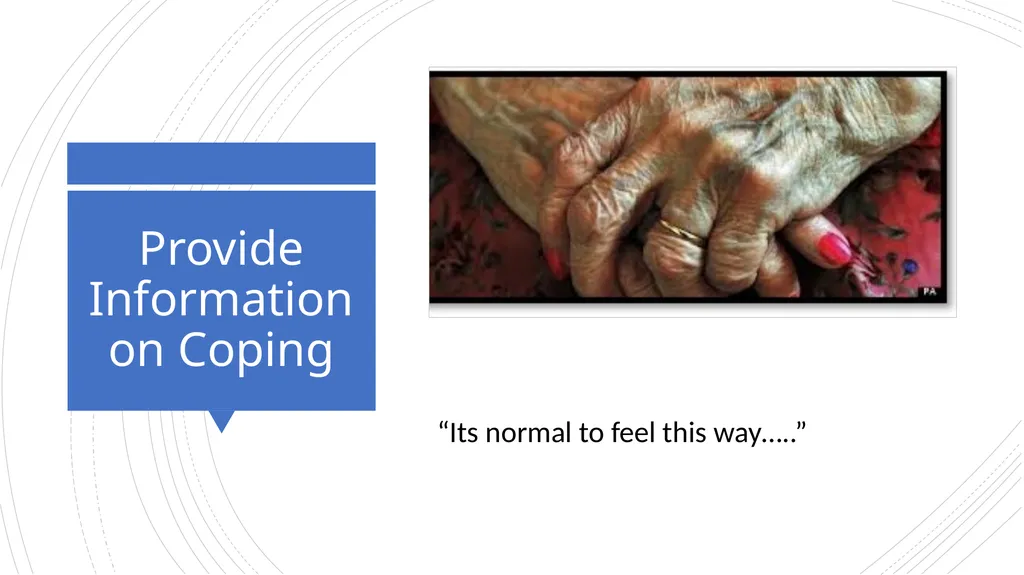 Provide Information on Coping

PA

“Its normal to feel this way…..”